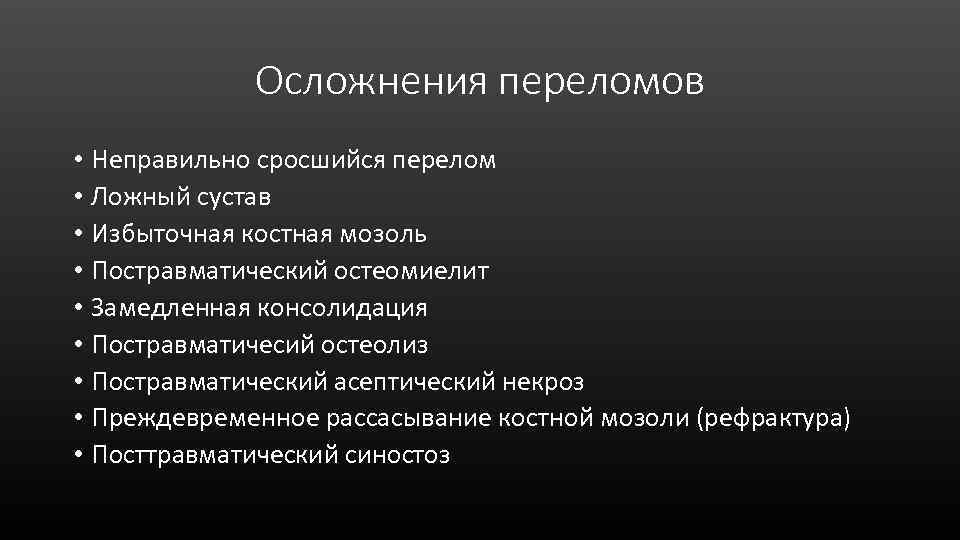 Осложнения переломов

• Неправильно сросшийся перелом
• Ложный сустав
• Избыточная костная мозоль
• Постравматический остеомиелит
• Замедленная консолидация
• Постравматичесий остеолиз
• Постравматический асептический некроз
• Преждевременное рассасывание костной мозоли (рефрактура)
• Посттравматический синостоз